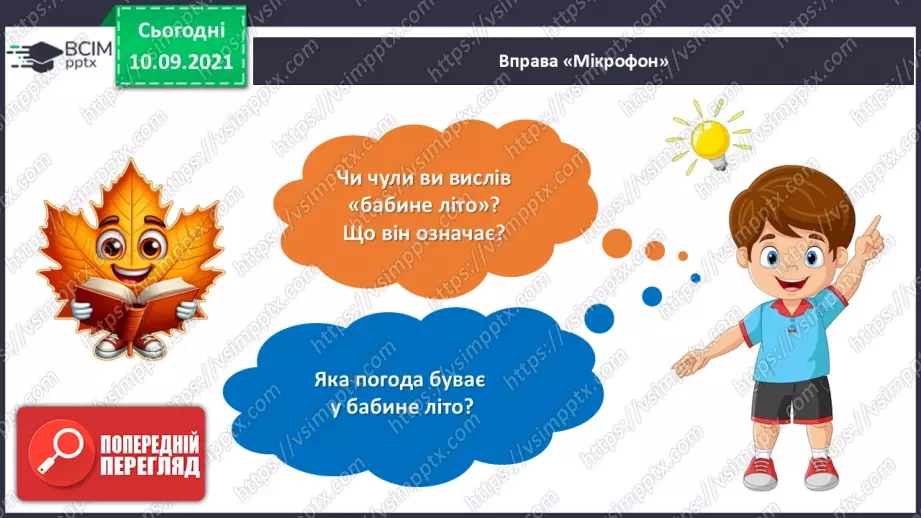 ВСІМ pptx

Сьогодні 10.09.2021

Вправа «Мікрофон»

Чи чули ви вислів «бабине літо»? Що він означає?

Яка погода буває у бабине літо?

ПОПЕРЕДНІЙ ПЕРЕГЛЯД

https://vsimpptx.com